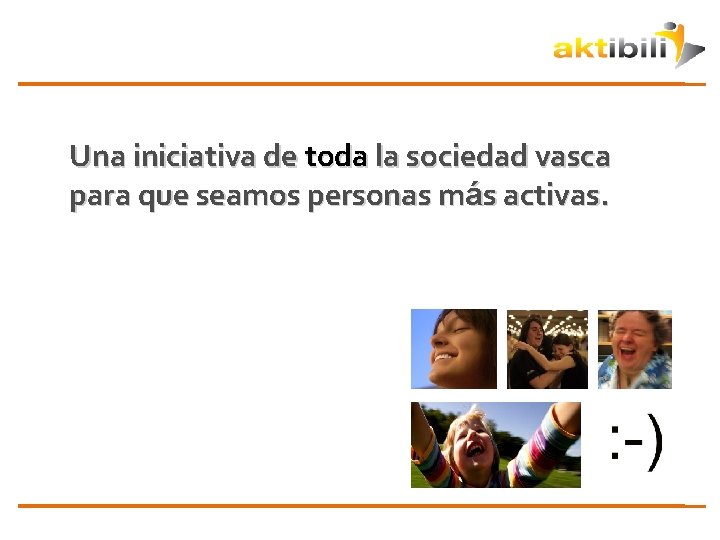 aktibili

Una iniciativa de toda la sociedad vasca para que seamos personas más activas.

:-)